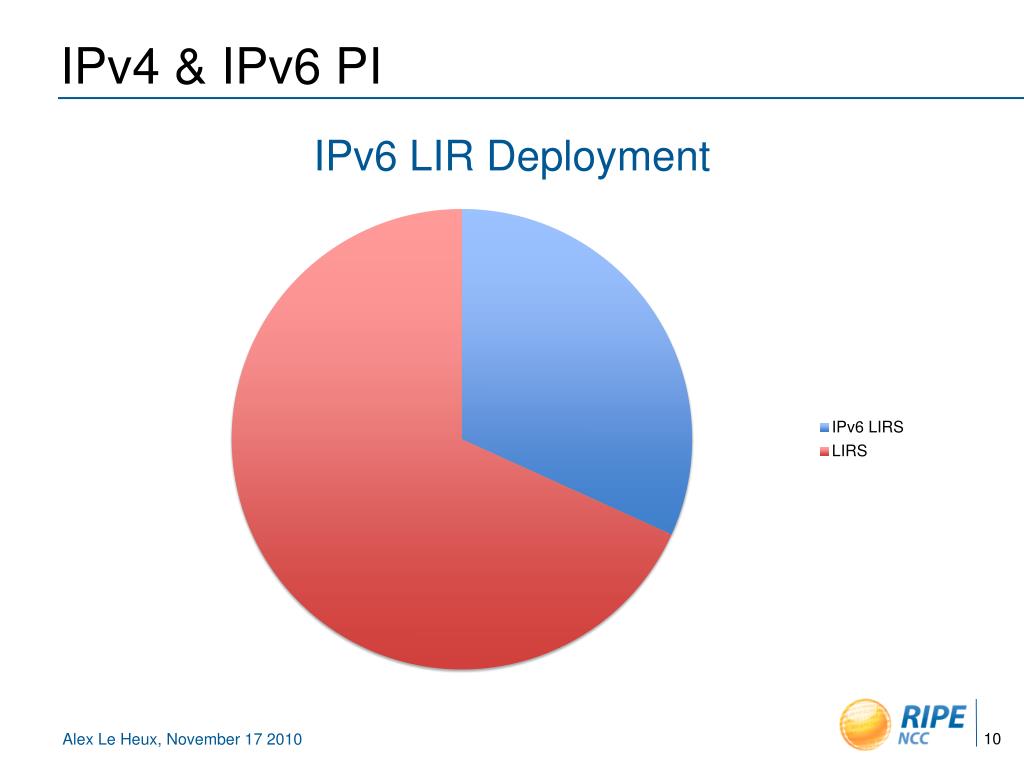 IPv4 & IPv6 PI

IPv6 LIR Deployment

IPv6 LIRS
LIRS

Alex Le Heux, November 17 2010

RIPE NCC

10